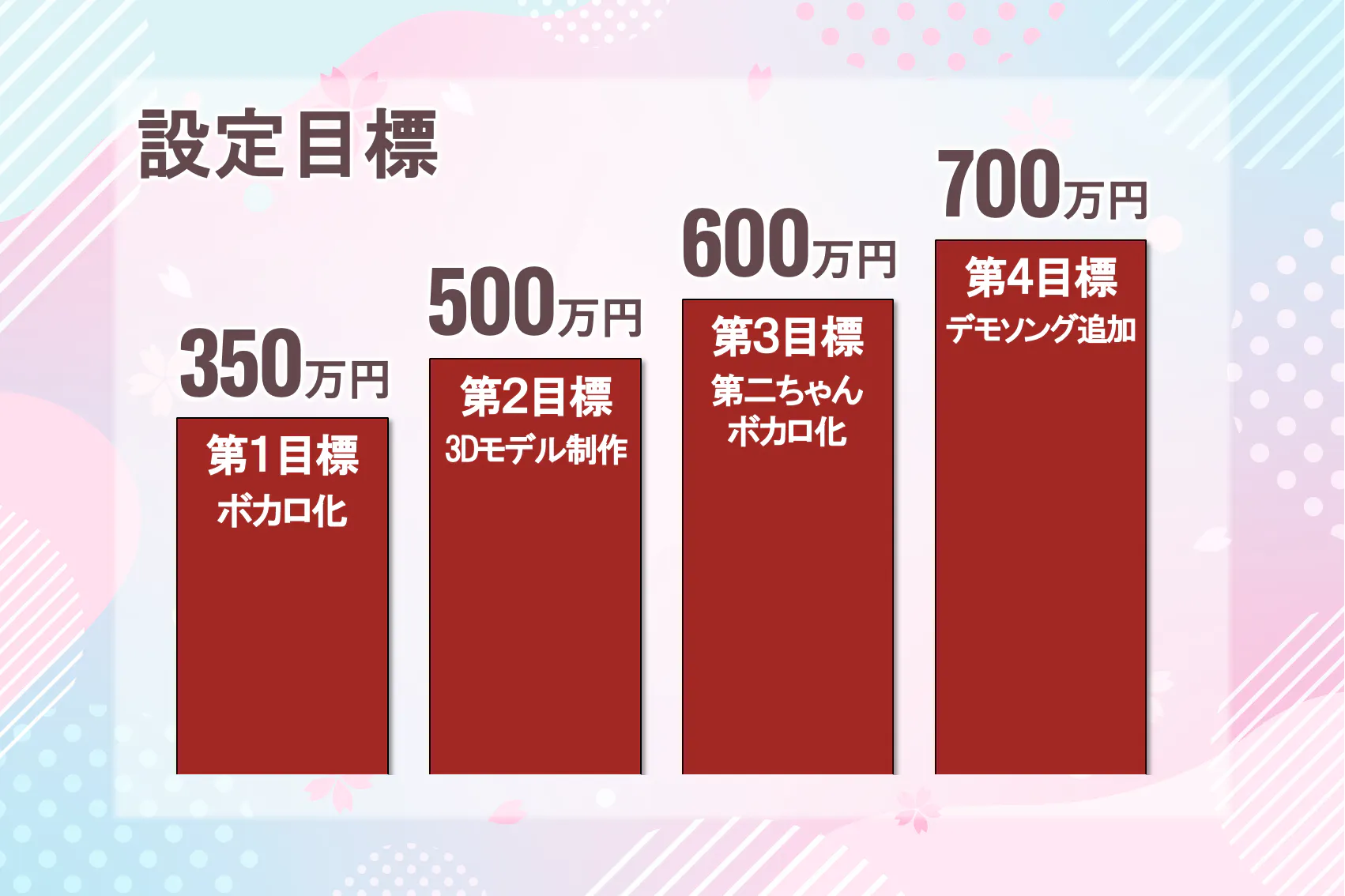 設定目標

350万円
第1目標
ボカロ化

500万円
第2目標
3Dモデル制作

600万円
第3目標
第二ちゃん
ボカロ化

700万円
第4目標
デモソング追加